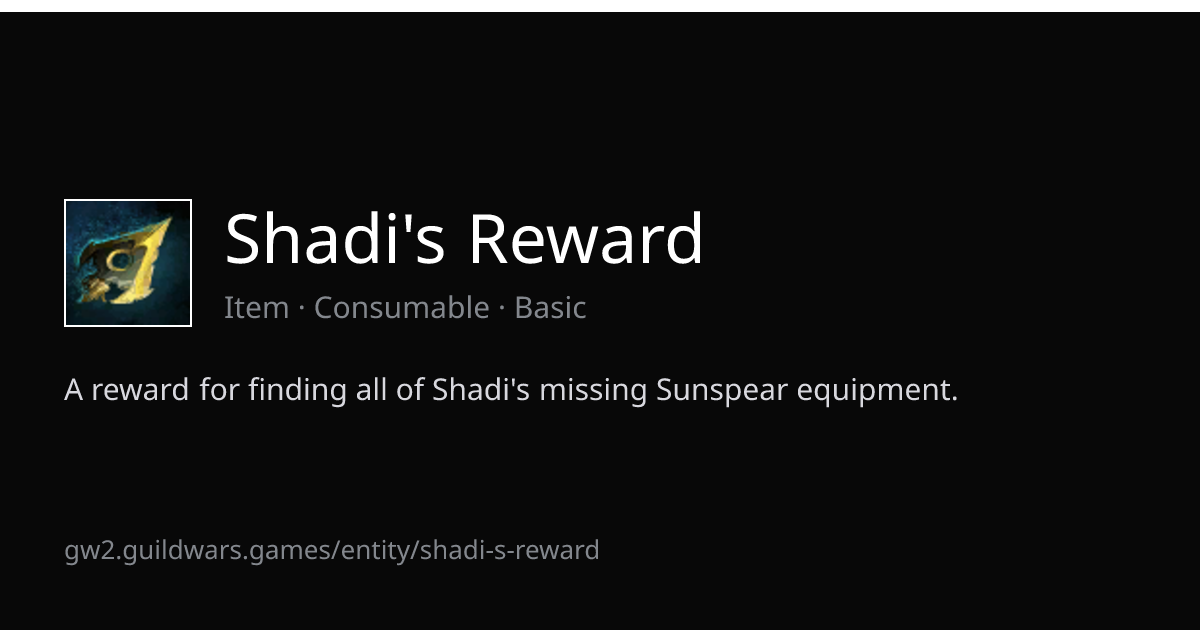 Shadi's Reward

Item · Consumable · Basic

A reward for finding all of Shadi's missing Sunspear equipment.

gw2.guildwars.games/entity/shadi-s-reward